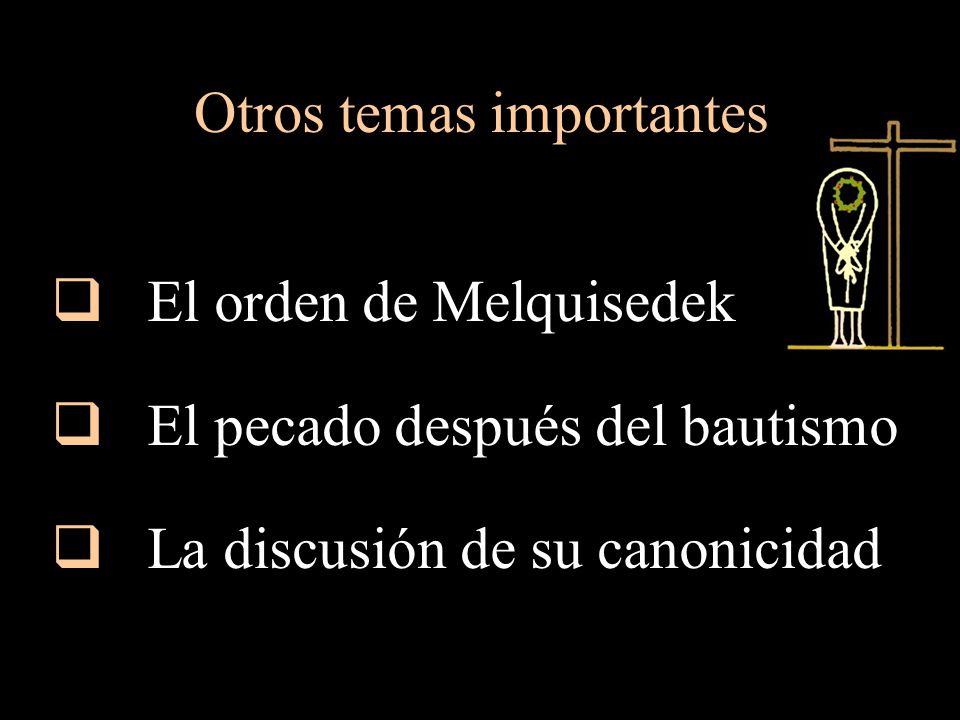 Otros temas importantes

❑ El orden de Melquisedek

❑ El pecado después del bautismo

❑ La discusión de su canonicidad